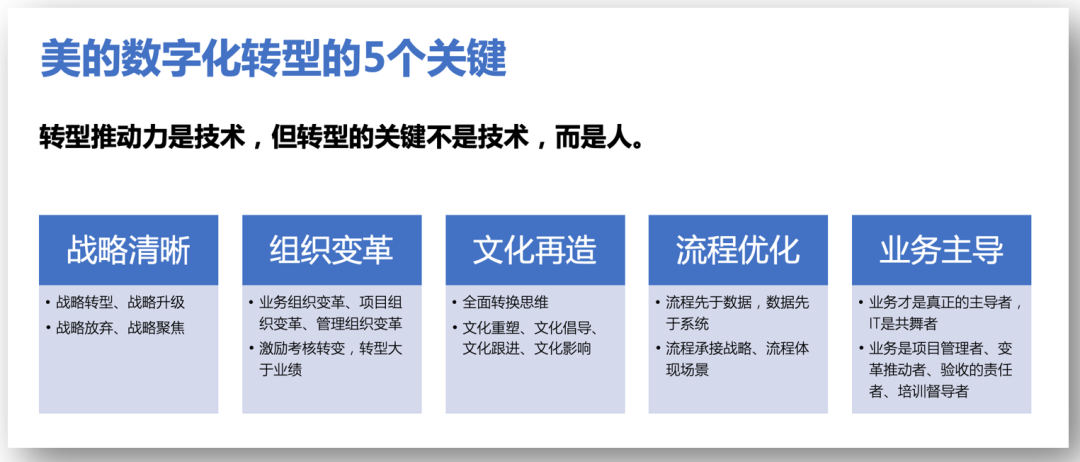 美的数字化转型的5个关键

转型推动力是技术，但转型的关键不是技术，而是人。

战略清晰

• 战略转型、战略升级
• 战略放弃、战略聚焦

组织变革

• 业务组织变革、项目组织变革、管理组织变革
• 激励考核转变，转型大于业绩

文化再造

• 全面转换思维
• 文化重塑、文化倡导、文化跟进、文化影响

流程优化

• 流程先于数据，数据先于系统
• 流程承接战略、流程体现场景

业务主导

• 业务才是真正的主导者，IT是共舞者
• 业务是项目管理者、变革推动者、验收的责任者、培训督导者